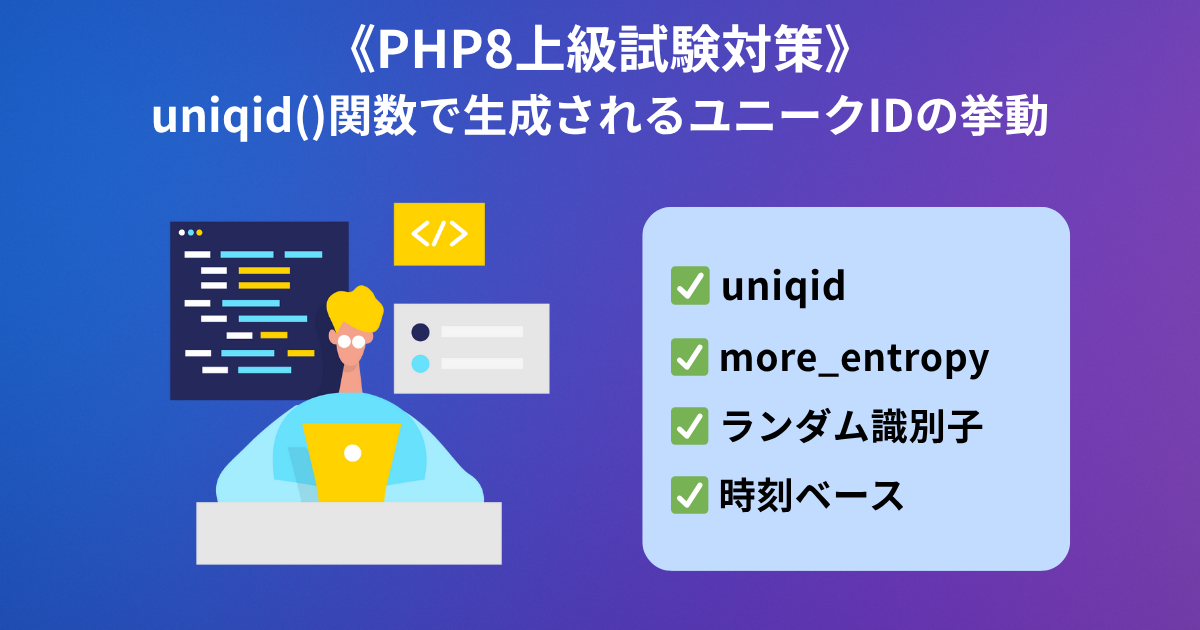 《PHP8上級試験対策》
uniqid()関数で生成されるユニークIDの挙動

</>

✅ uniqid
✅ more_entropy
✅ ランダム識別子
✅ 時刻ベース